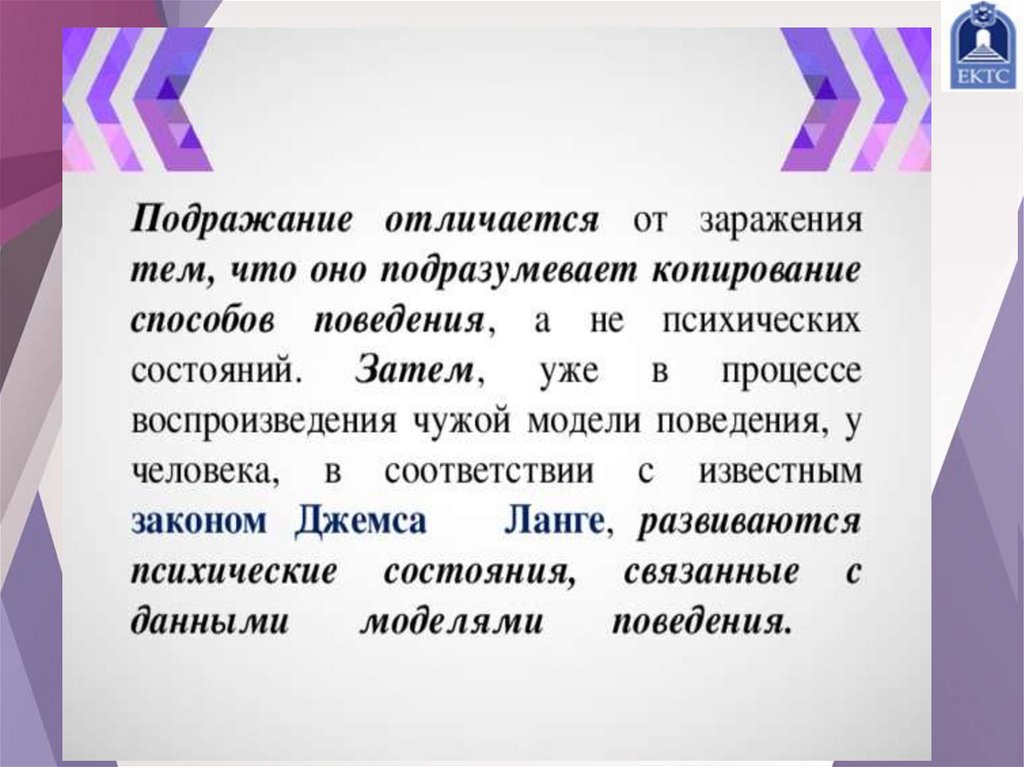 ЕКТС

Подражание отличается от заражения тем, что оно подразумевает копирование способов поведения, а не психических состояний. Затем, уже в процессе воспроизведения чужой модели поведения, у человека, в соответствии с известным законом Джемса Ланге, развиваются психические состояния, связанные с данными моделями поведения.